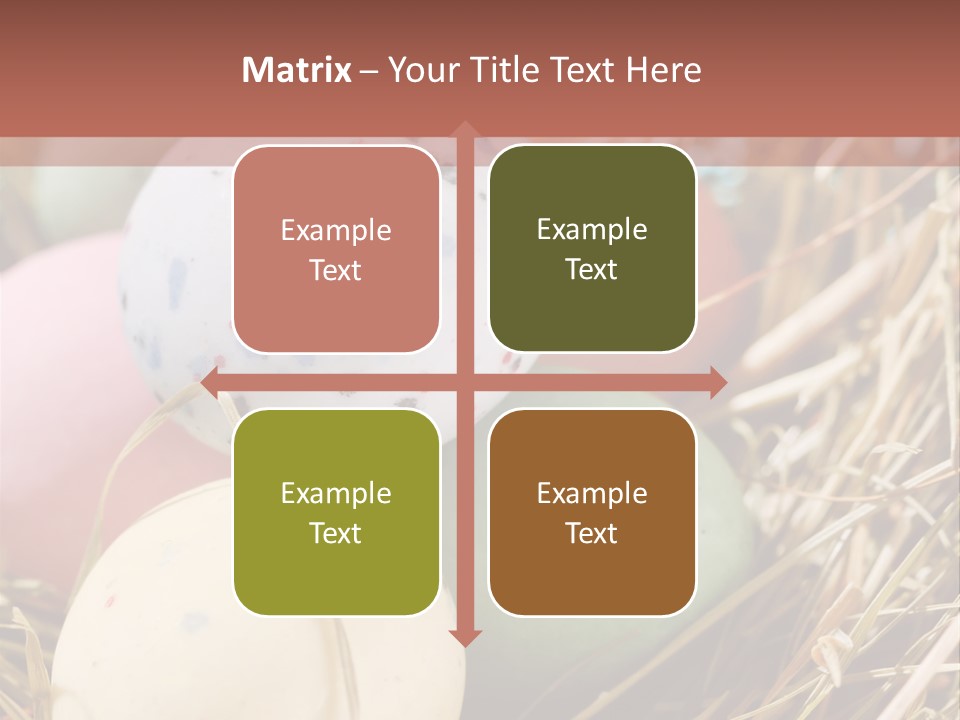 Matrix – Your Title Text Here

Example Text

Example Text

Example Text

Example Text